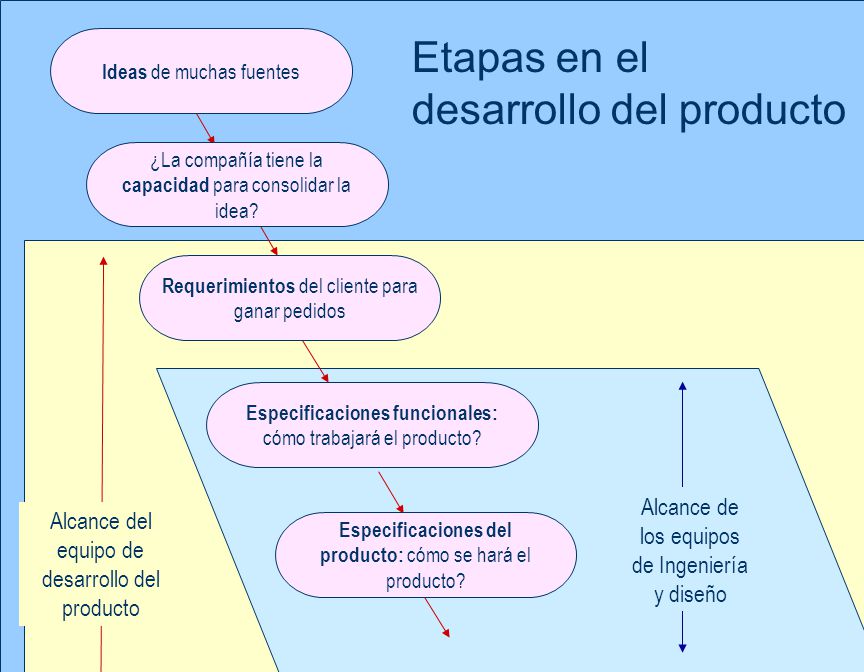 Etapas en el desarrollo del producto

Ideas de muchas fuentes

¿La compañía tiene la capacidad para consolidar la idea?

Requerimientos del cliente para ganar pedidos

Especificaciones funcionales: cómo trabajará el producto?

Especificaciones del producto: cómo se hará el producto?

Alcance del equipo de desarrollo del producto

Alcance de los equipos de Ingeniería y diseño